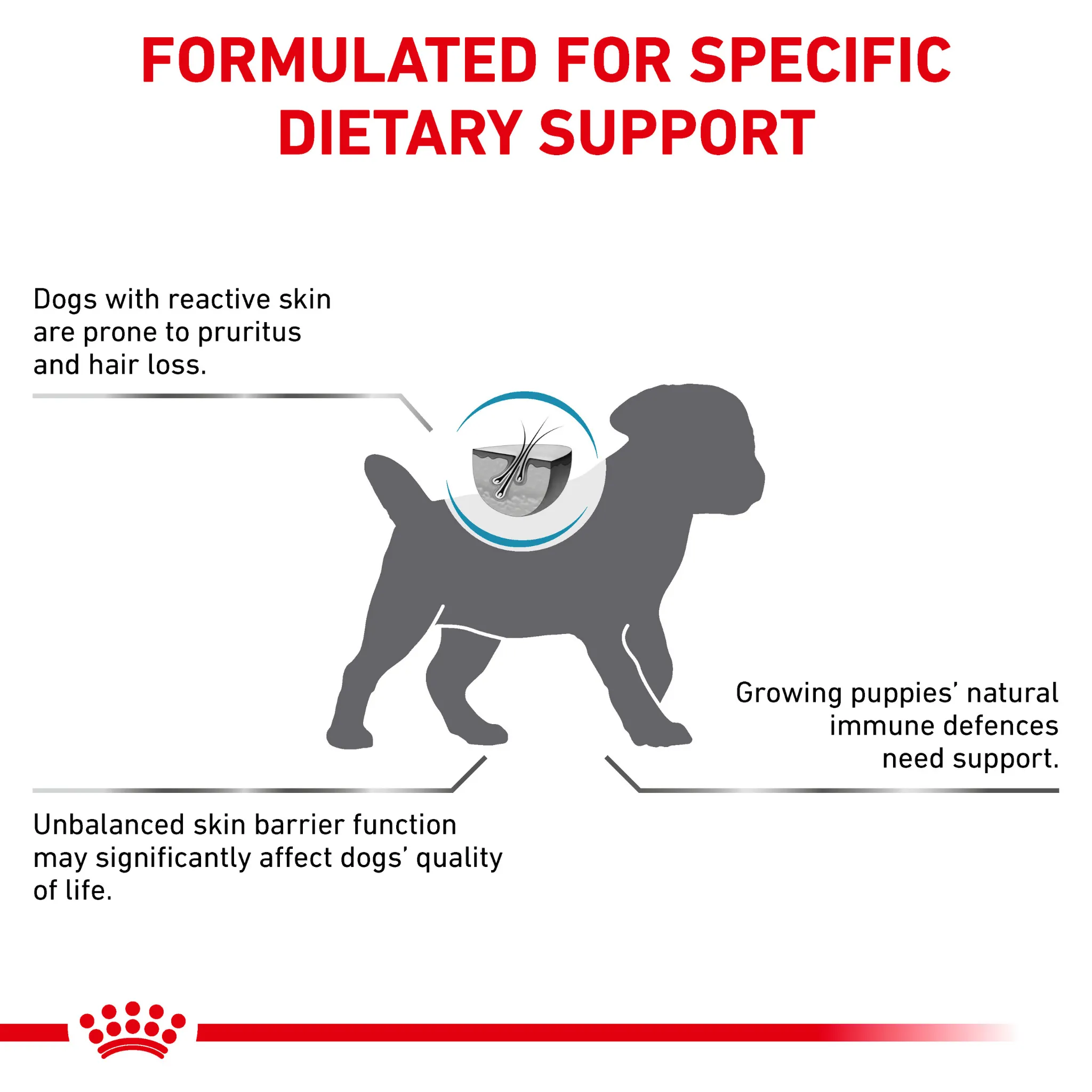 FORMULATED FOR SPECIFIC DIETARY SUPPORT

Dogs with reactive skin are prone to pruritus and hair loss.

Growing puppies' natural immune defences need support.

Unbalanced skin barrier function may significantly affect dogs' quality of life.